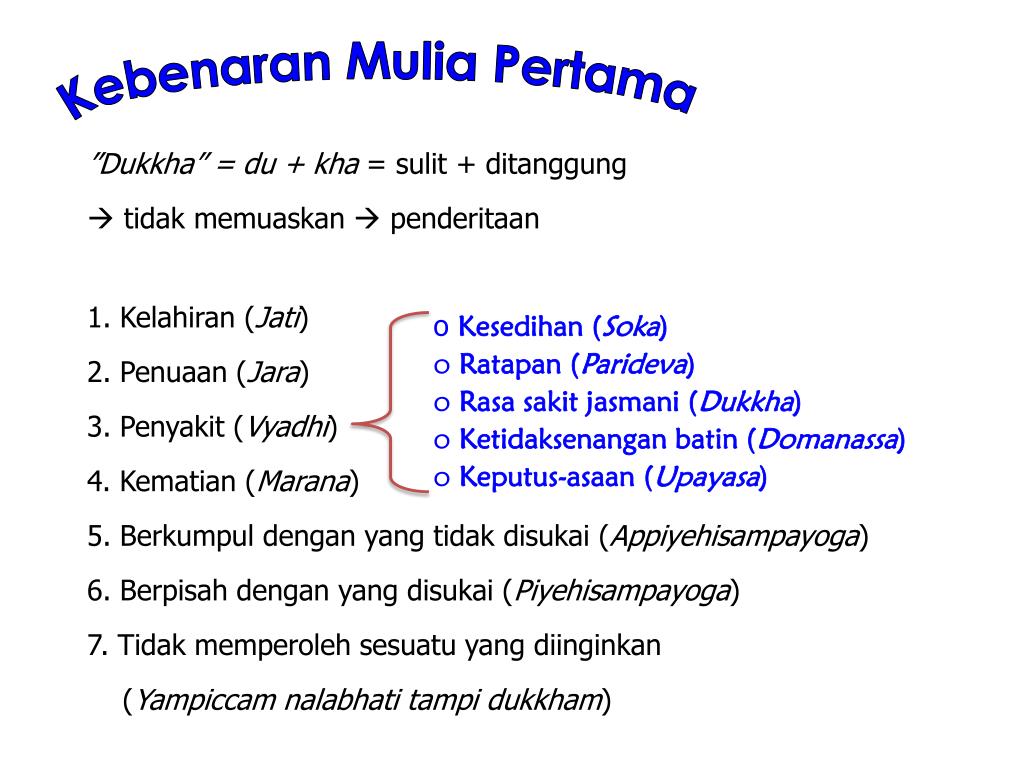 Kebenaran Mulia Pertama

"Dukkha" = du + kha = sulit + ditanggung

→ tidak memuaskan → penderitaan

1. Kelahiran (Jati)
2. Penuaan (Jara)
3. Penyakit (Vyadhi)
4. Kematian (Marana)

o Kesedihan (Soka)
o Ratapan (Parideva)
o Rasa sakit jasmani (Dukkha)
o Ketidaksenangan batin (Domanassa)
o Keputus-asaan (Upayasa)

5. Berkumpul dengan yang tidak disukai (Appiyehisampayoga)
6. Berpisah dengan yang disukai (Piyehisampayoga)
7. Tidak memperoleh sesuatu yang diinginkan (Yampiccam nalabhati tampi dukkham)